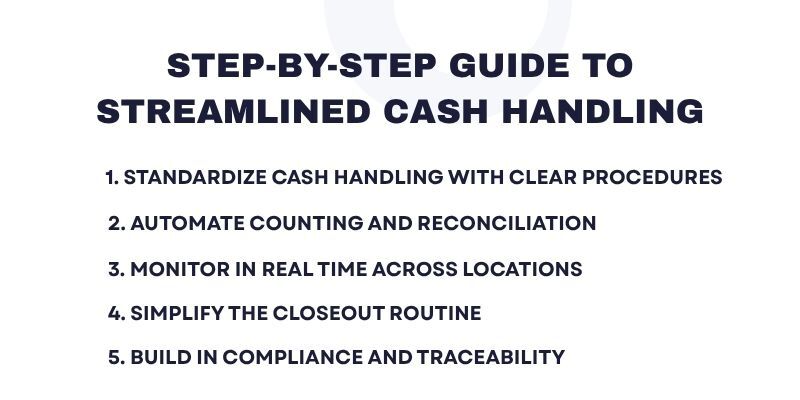 STEP-BY-STEP GUIDE TO STREAMLINED CASH HANDLING

1. STANDARDIZE CASH HANDLING WITH CLEAR PROCEDURES
2. AUTOMATE COUNTING AND RECONCILIATION
3. MONITOR IN REAL TIME ACROSS LOCATIONS
4. SIMPLIFY THE CLOSEOUT ROUTINE
5. BUILD IN COMPLIANCE AND TRACEABILITY